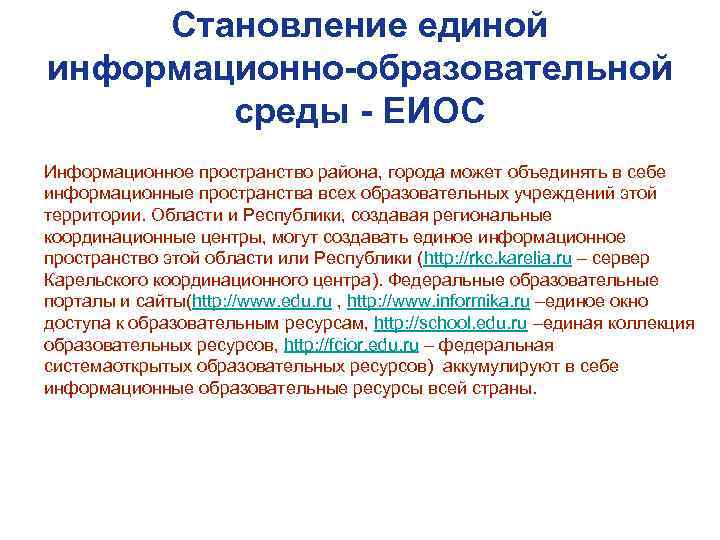 Становление единой информационно-образовательной среды - ЕИОС

Информационное пространство района, города может объединять в себе информационные пространства всех образовательных учреждений этой территории. Области и Республики, создавая региональные координационные центры, могут создавать единое информационное пространство этой области или Республики (http://rkc.karelia.ru – сервер Карельского координационного центра). Федеральные образовательные порталы и сайты(http://www.edu.ru , http://www.informika.ru –единое окно доступа к образовательным ресурсам, http://school.edu.ru –единая коллекция образовательных ресурсов, http://fcior.edu.ru – федеральная системаоткрытых образовательных ресурсов) аккумулируют в себе информационные образовательные ресурсы всей страны.